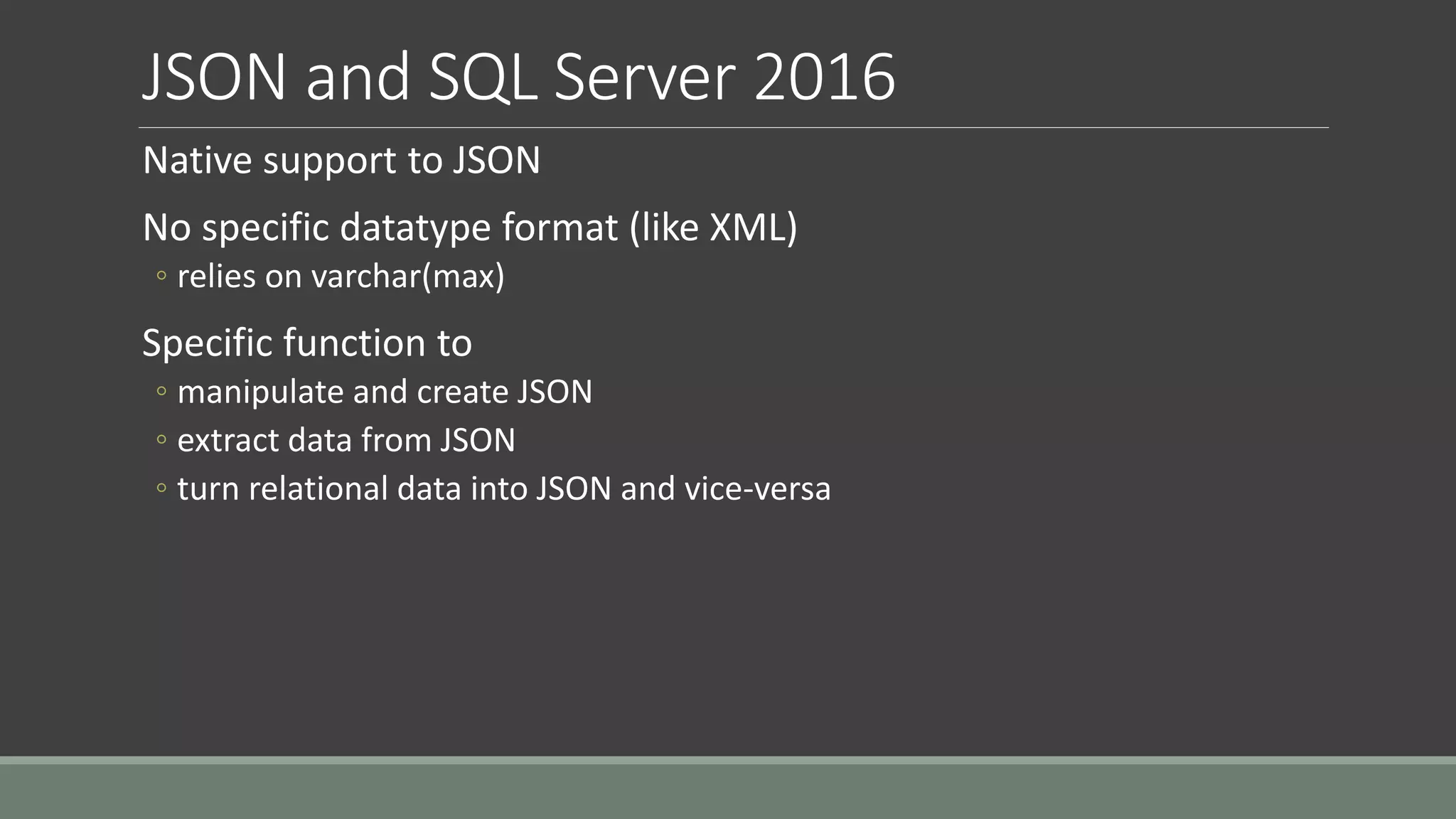 JSON and SQL Server 2016

Native support to JSON

No specific datatype format (like XML)
◦ relies on varchar(max)

Specific function to
◦ manipulate and create JSON
◦ extract data from JSON
◦ turn relational data into JSON and vice-versa